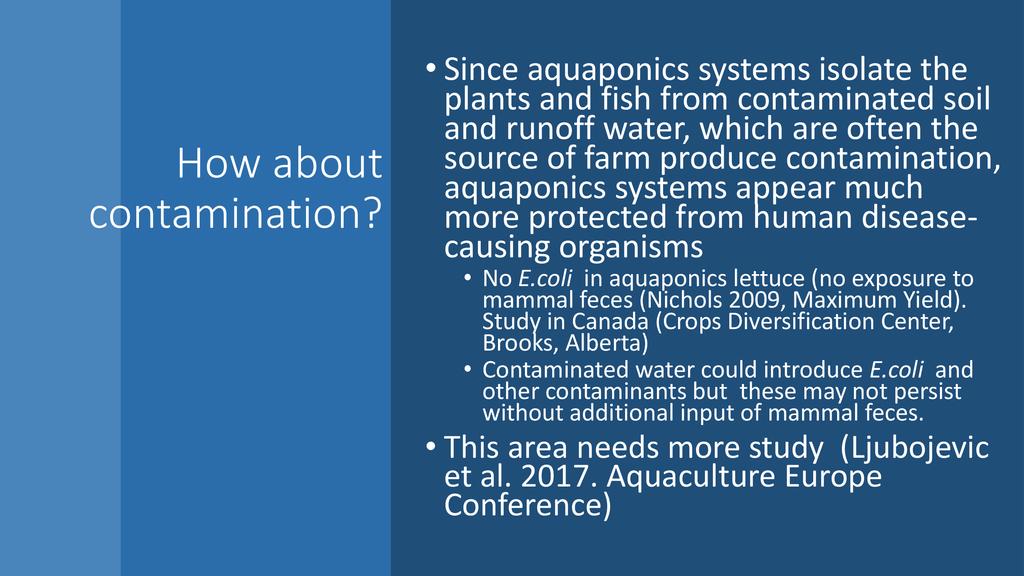 How about contamination?

• Since aquaponics systems isolate the plants and fish from contaminated soil and runoff water, which are often the source of farm produce contamination, aquaponics systems appear much more protected from human disease-causing organisms

• No E.coli in aquaponics lettuce (no exposure to mammal feces (Nichols 2009, Maximum Yield). Study in Canada (Crops Diversification Center, Brooks, Alberta)

• Contaminated water could introduce E.coli and other contaminants but these may not persist without additional input of mammal feces.

• This area needs more study (Ljubojevic et al. 2017. Aquaculture Europe Conference)